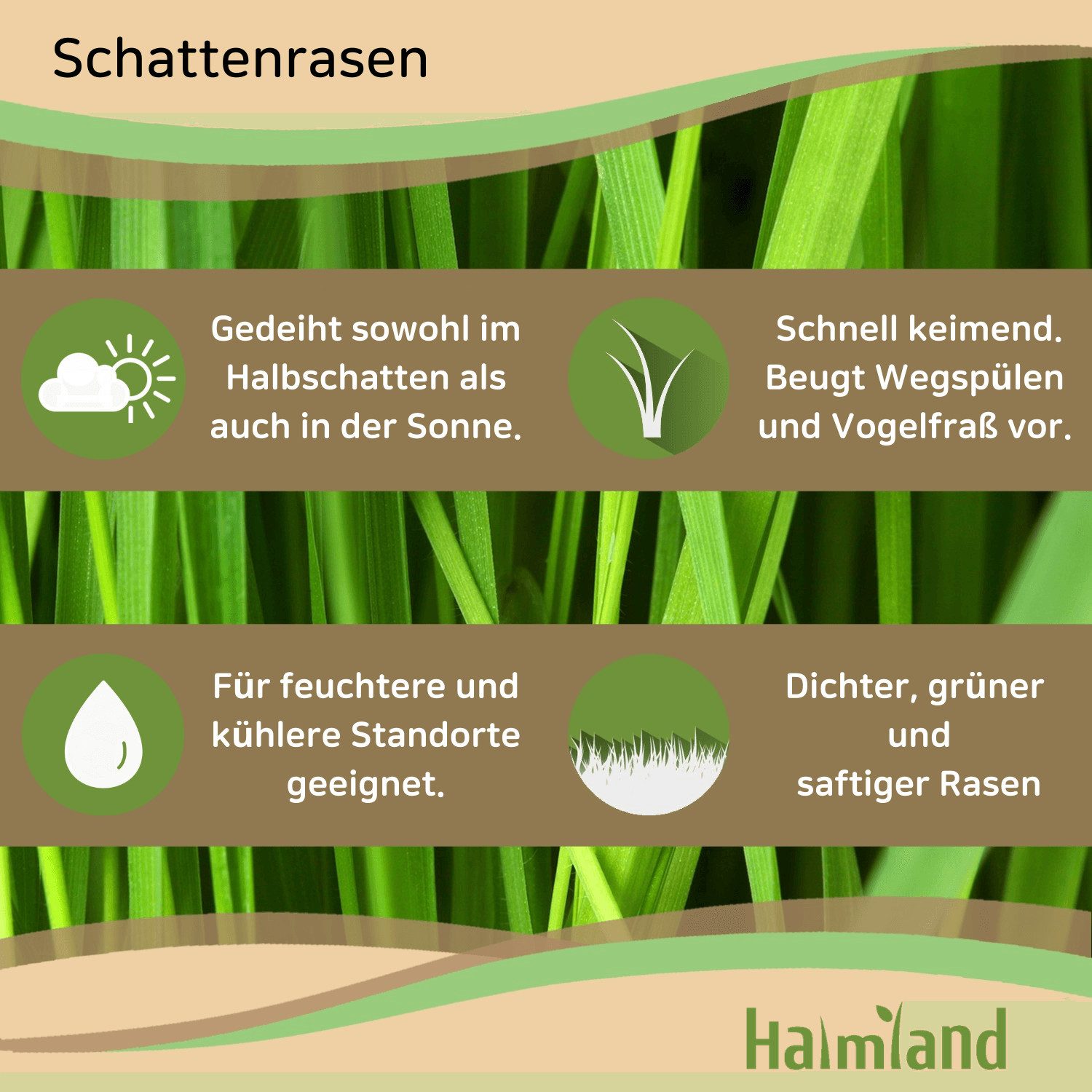 Schattenrasen

Gedeiht sowohl im Halbschatten als auch in der Sonne.

Schnell keimend. Beugt Wegspülen und Vogelfraß vor.

Für feuchtere und kühlere Standorte geeignet.

Dichter, grüner und saftiger Rasen

Halmland